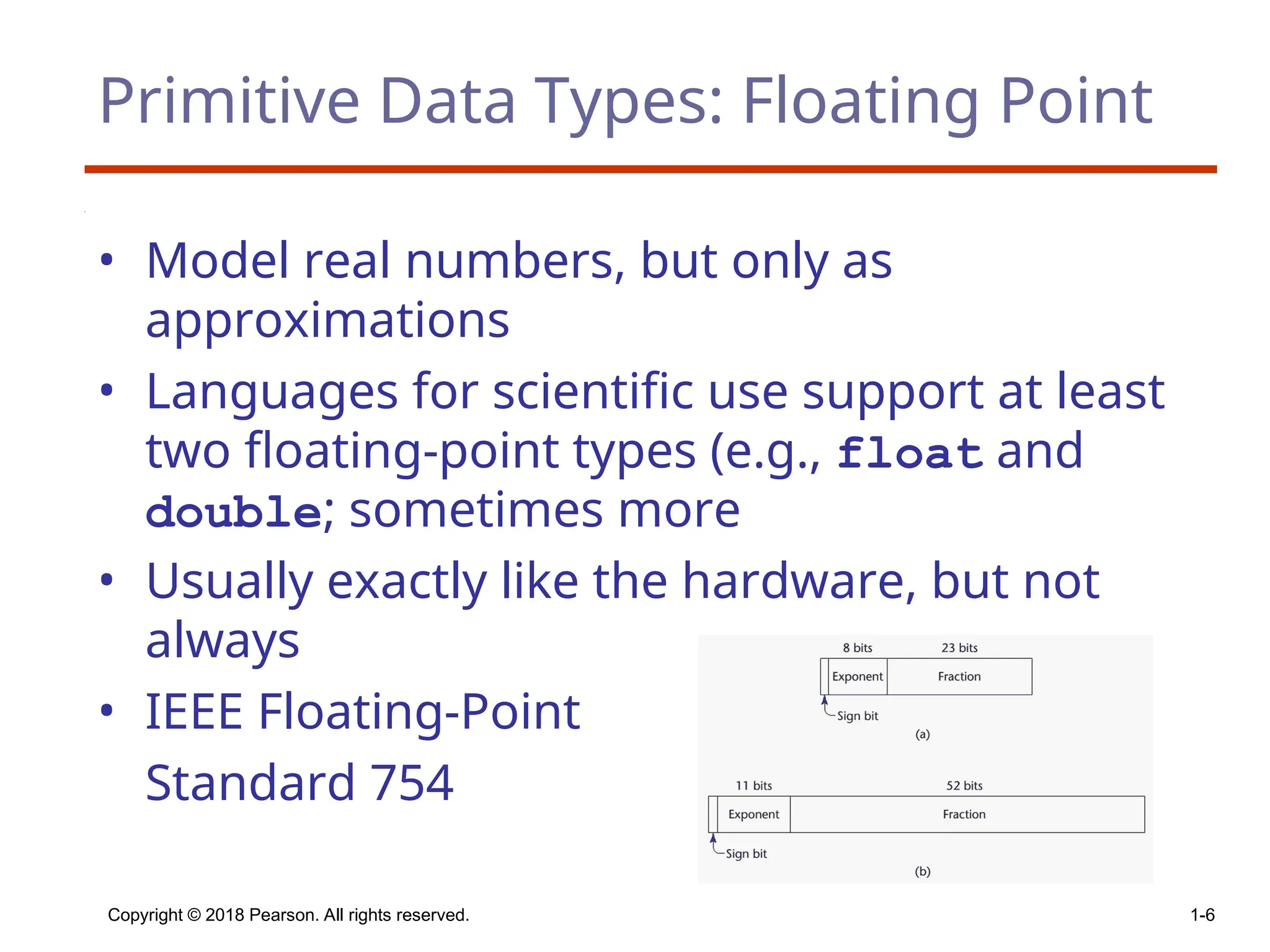 Primitive Data Types: Floating Point

• Model real numbers, but only as approximations
• Languages for scientific use support at least two floating-point types (e.g., float and double; sometimes more
• Usually exactly like the hardware, but not always
• IEEE Floating-Point Standard 754

8 bits
23 bits
Exponent
Fraction
Sign bit
(a)

11 bits
52 bits
Exponent
Fraction
Sign bit
(b)

Copyright © 2018 Pearson. All rights reserved.
1-6